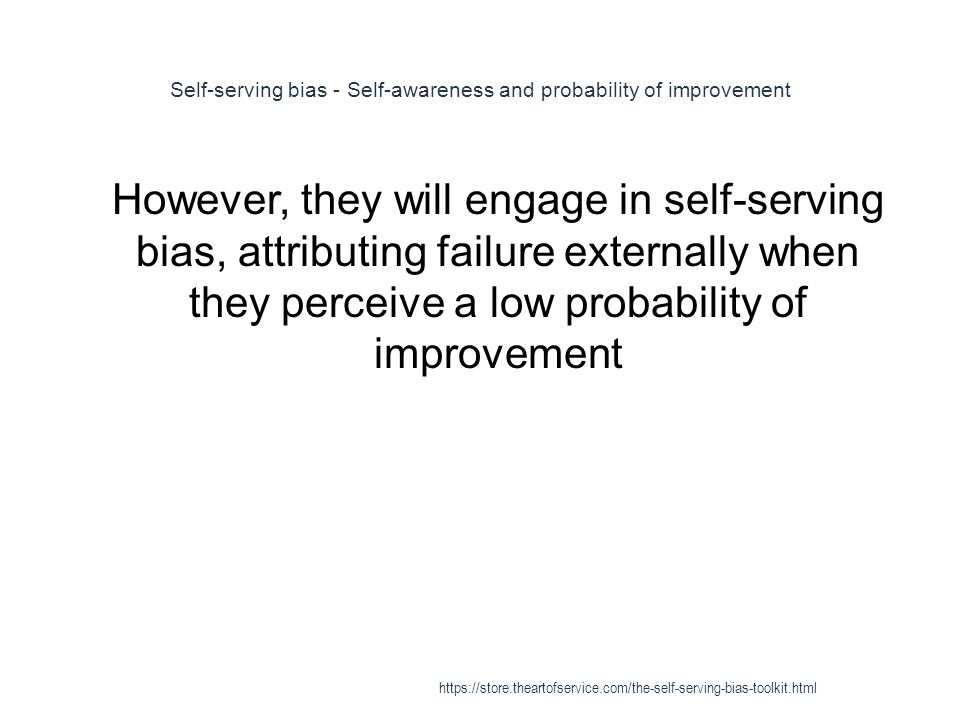 Self-serving bias - Self-awareness and probability of improvement

However, they will engage in self-serving bias, attributing failure externally when they perceive a low probability of improvement

https://store.theartofservice.com/the-self-serving-bias-toolkit.html